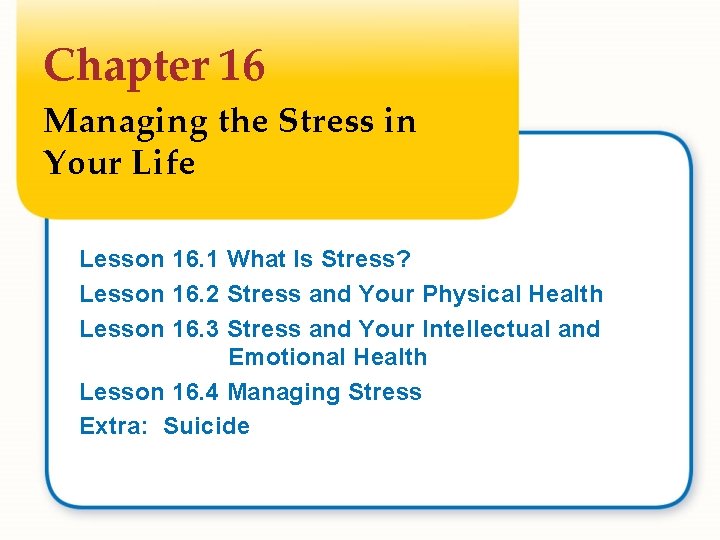 Chapter 16

Managing the Stress in Your Life

Lesson 16.1 What Is Stress?

Lesson 16.2 Stress and Your Physical Health

Lesson 16.3 Stress and Your Intellectual and Emotional Health

Lesson 16.4 Managing Stress

Extra: Suicide